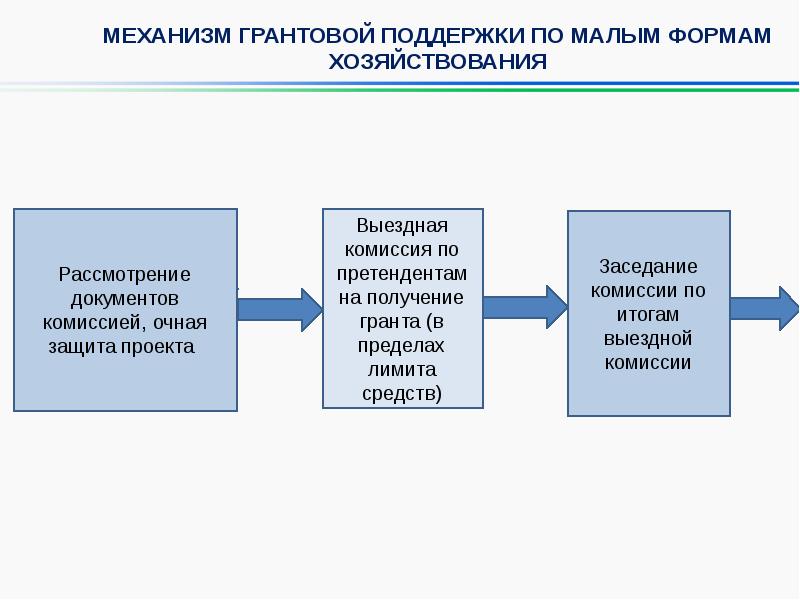 МЕХАНИЗМ ГРАНТОВОЙ ПОДДЕРЖКИ ПО МАЛЫМ ФОРМАМ ХОЗЯЙСТВОВАНИЯ

Рассмотрение документов комиссией, очная защита проекта

Выездная комиссия по претендентам на получение гранта (в пределах лимита средств)

Заседание комиссии по итогам выездной комиссии